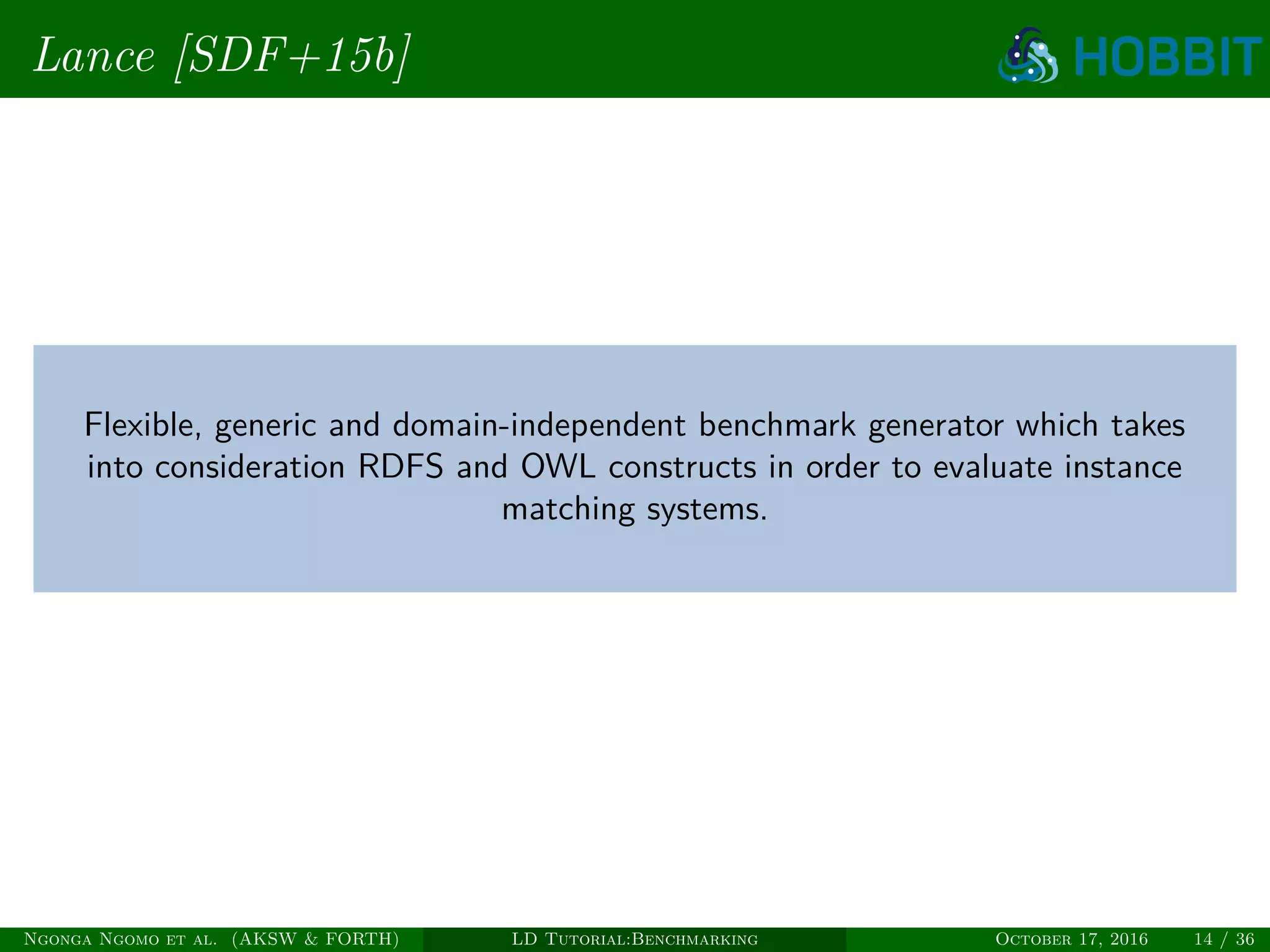 Lance [SDF+15b]

HOBBIT

Flexible, generic and domain-independent benchmark generator which takes into consideration RDFS and OWL constructs in order to evaluate instance matching systems.

Ngonga Ngomo et al. (AKSW & FORTH) LD Tutorial:Benchmarking October 17, 2016 14 / 36